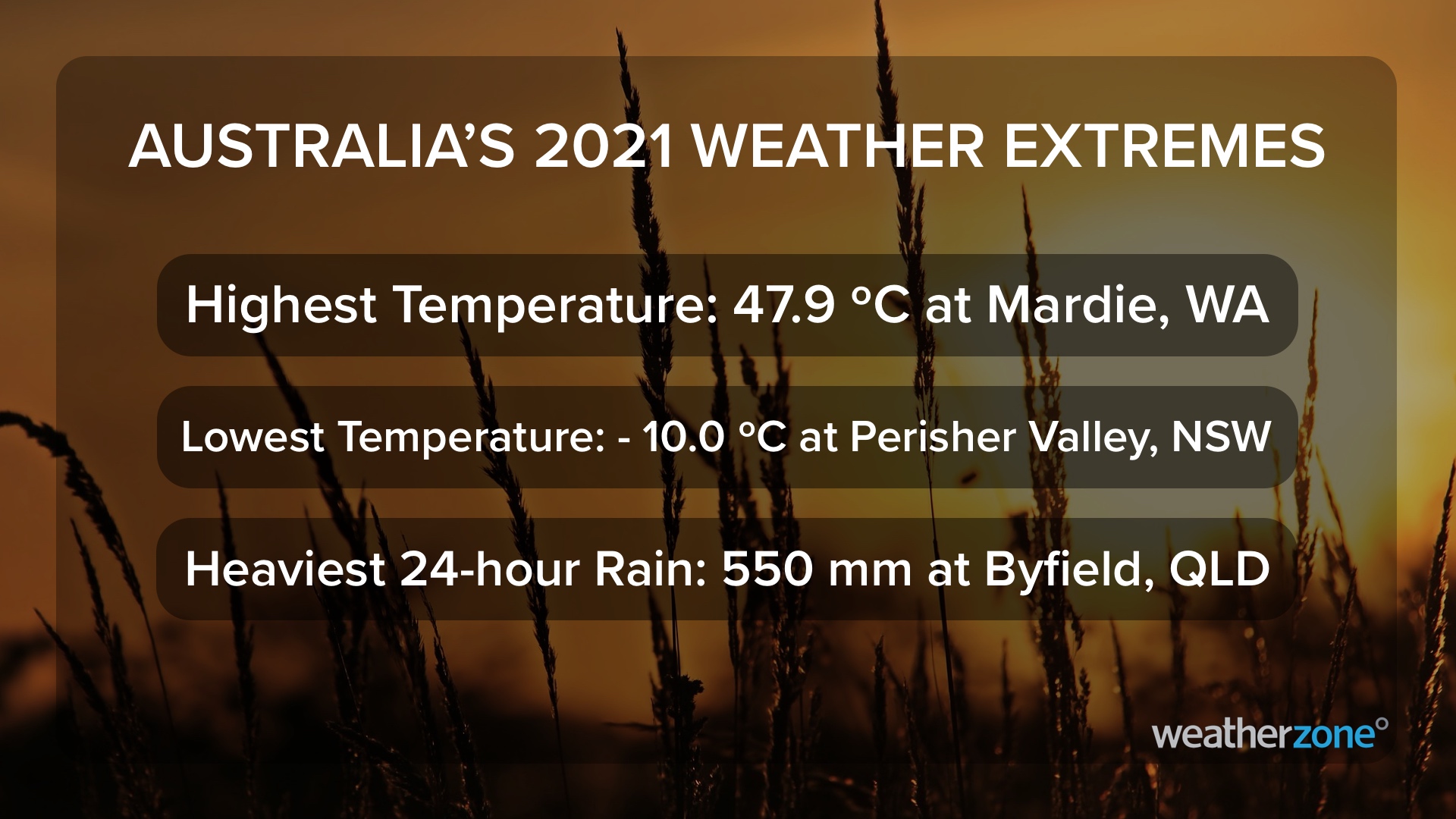 AUSTRALIA'S 2021 WEATHER EXTREMES

Highest Temperature: 47.9 °C at Mardie, WA

Lowest Temperature: - 10.0 °C at Perisher Valley, NSW

Heaviest 24-hour Rain: 550 mm at Byfield, QLD

weatherzone°